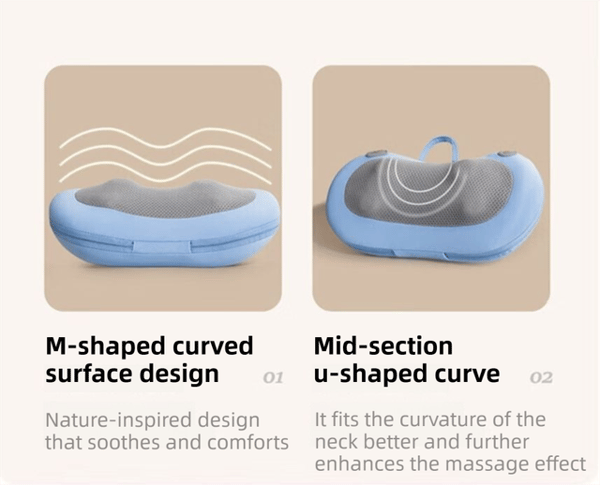 M-shaped curved surface design

01

Nature-inspired design that soothes and comforts

Mid-section u-shaped curve

02

It fits the curvature of the neck better and further enhances the massage effect